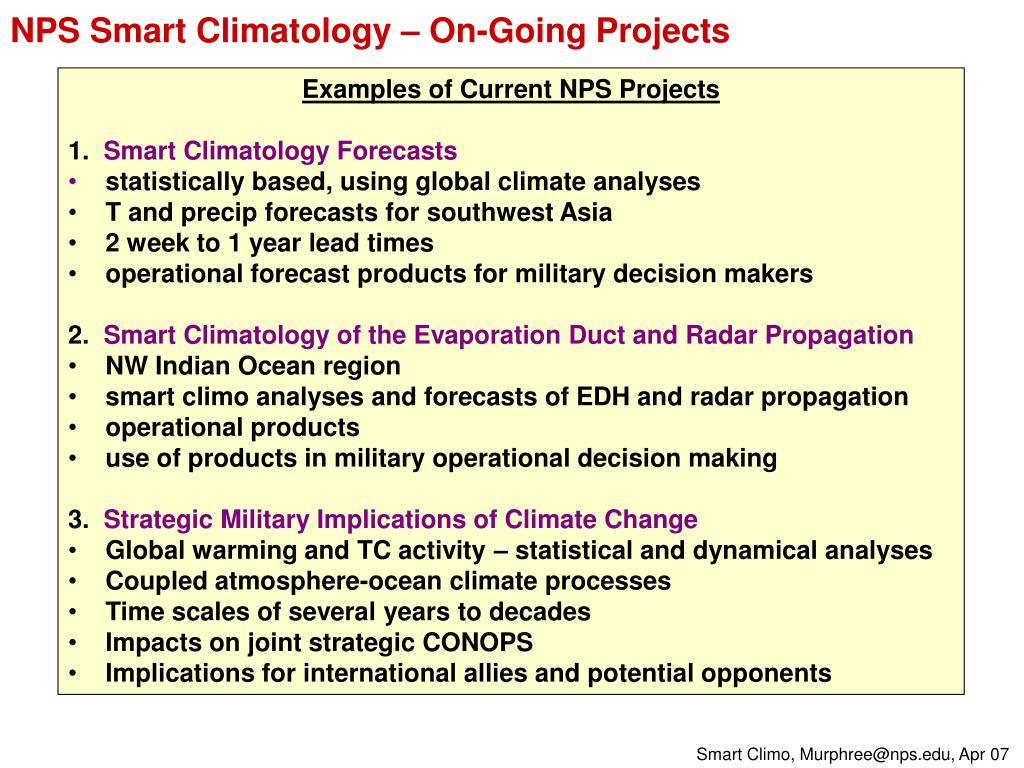 NPS Smart Climatology – On-Going Projects

Examples of Current NPS Projects

1. Smart Climatology Forecasts
• statistically based, using global climate analyses
• T and precip forecasts for southwest Asia
• 2 week to 1 year lead times
• operational forecast products for military decision makers

2. Smart Climatology of the Evaporation Duct and Radar Propagation
• NW Indian Ocean region
• smart climo analyses and forecasts of EDH and radar propagation
• operational products
• use of products in military operational decision making

3. Strategic Military Implications of Climate Change
• Global warming and TC activity – statistical and dynamical analyses
• Coupled atmosphere-ocean climate processes
• Time scales of several years to decades
• Impacts on joint strategic CONOPS
• Implications for international allies and potential opponents

Smart Climo, Murphree@nps.edu, Apr 07